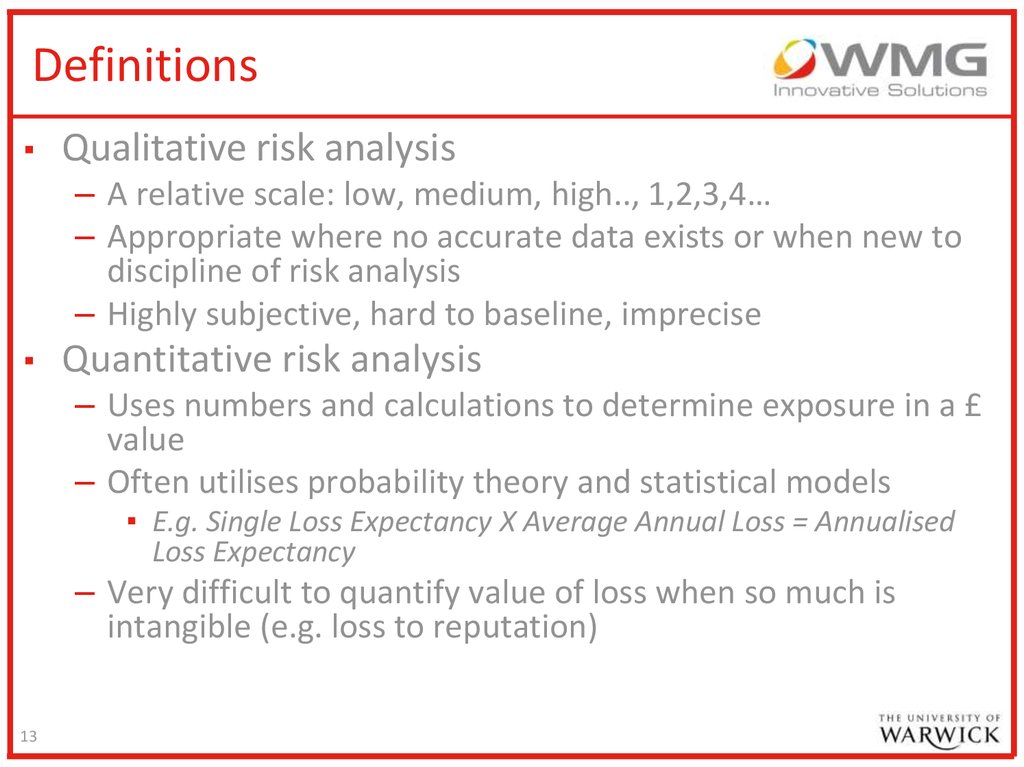 Definitions

WMG
Innovative Solutions

▪ Qualitative risk analysis
– A relative scale: low, medium, high.., 1,2,3,4…
– Appropriate where no accurate data exists or when new to discipline of risk analysis
– Highly subjective, hard to baseline, imprecise
▪ Quantitative risk analysis
– Uses numbers and calculations to determine exposure in a £ value
– Often utilises probability theory and statistical models
▪ E.g. Single Loss Expectancy X Average Annual Loss = Annualised Loss Expectancy
– Very difficult to quantify value of loss when so much is intangible (e.g. loss to reputation)

13

THE UNIVERSITY OF
WARWICK